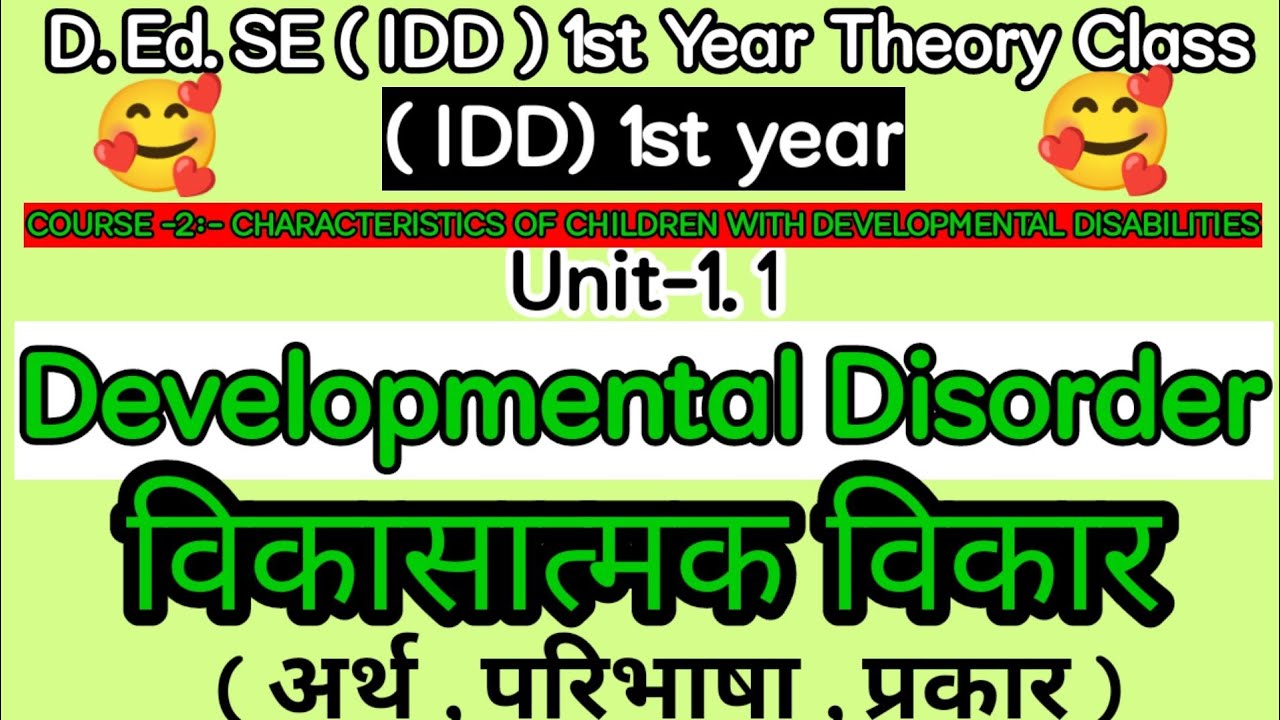 D. Ed. SE ( IDD ) 1st Year Theory Class

( IDD) 1st year

COURSE -2:- CHARACTERISTICS OF CHILDREN WITH DEVELOPMENTAL DISABILITIES

Unit-1. 1

Developmental Disorder

विकासात्मक विकार

( अर्थ , परिभाषा , प्रकार )